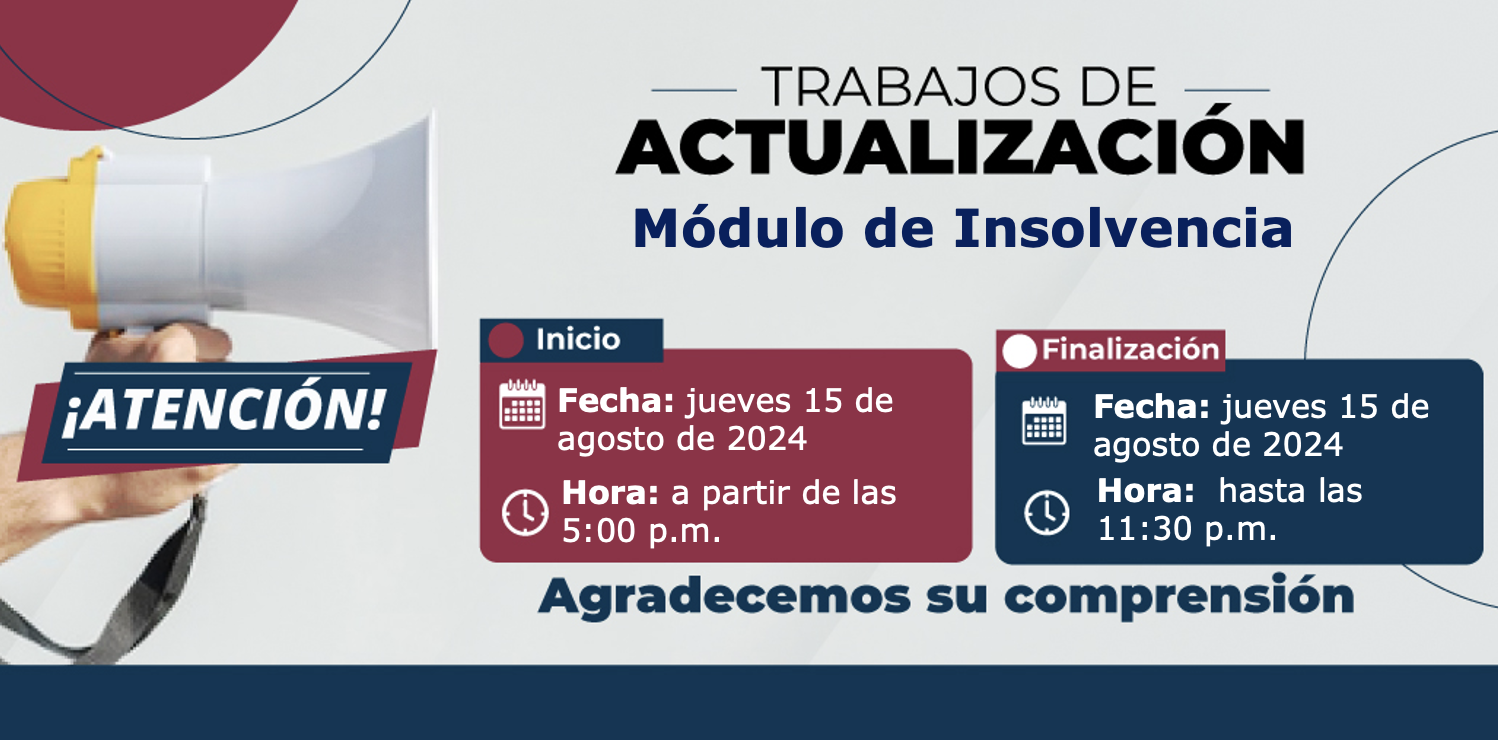 ¡ATENCIÓN!

TRABAJOS DE
ACTUALIZACIÓN
Módulo de Insolvencia

Inicio

Fecha: jueves 15 de agosto de 2024

Hora: a partir de las 5:00 p.m.

Finalización

Fecha: jueves 15 de agosto de 2024

Hora: hasta las 11:30 p.m.

Agradecemos su comprensión